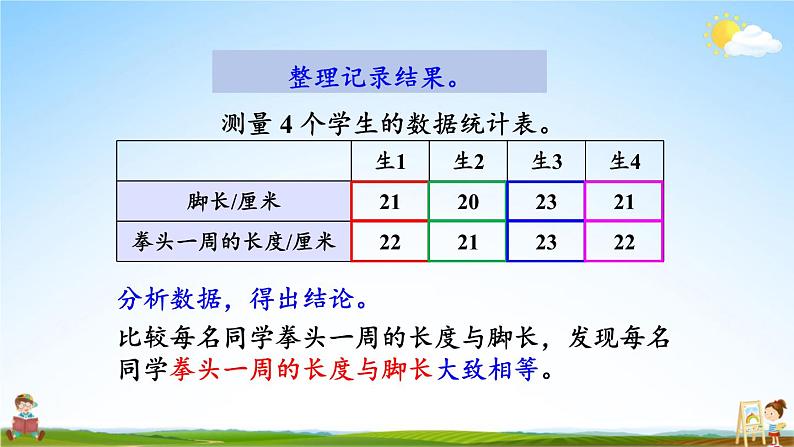 整理记录结果。

测量 4 个学生的数据统计表。

| | 生1 | 生2 | 生3 | 生4 |
|---|---|---|---|---|
| 脚长/厘米 | 21 | 20 | 23 | 21 |
| 拳头一周的长度/厘米 | 22 | 21 | 23 | 22 |

分析数据，得出结论。

比较每名同学拳头一周的长度与脚长，发现每名同学拳头一周的长度与脚长大致相等。